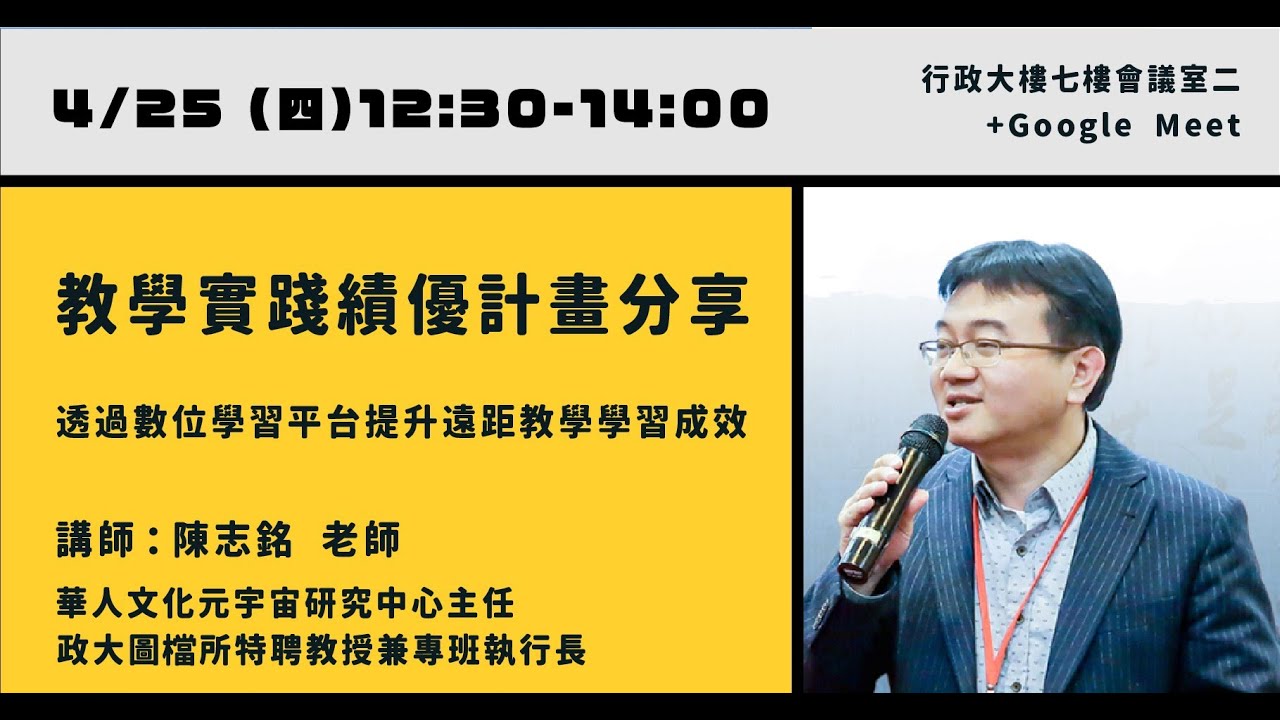 4/25 (四)12:30-14:00

行政大樓七樓會議室二
+Google Meet

教學實踐績優計畫分享

透過數位學習平台提升遠距教學學習成效

講師：陳志銘 老師

華人文化元宇宙研究中心主任
政大圖檔所特聘教授兼專班執行長